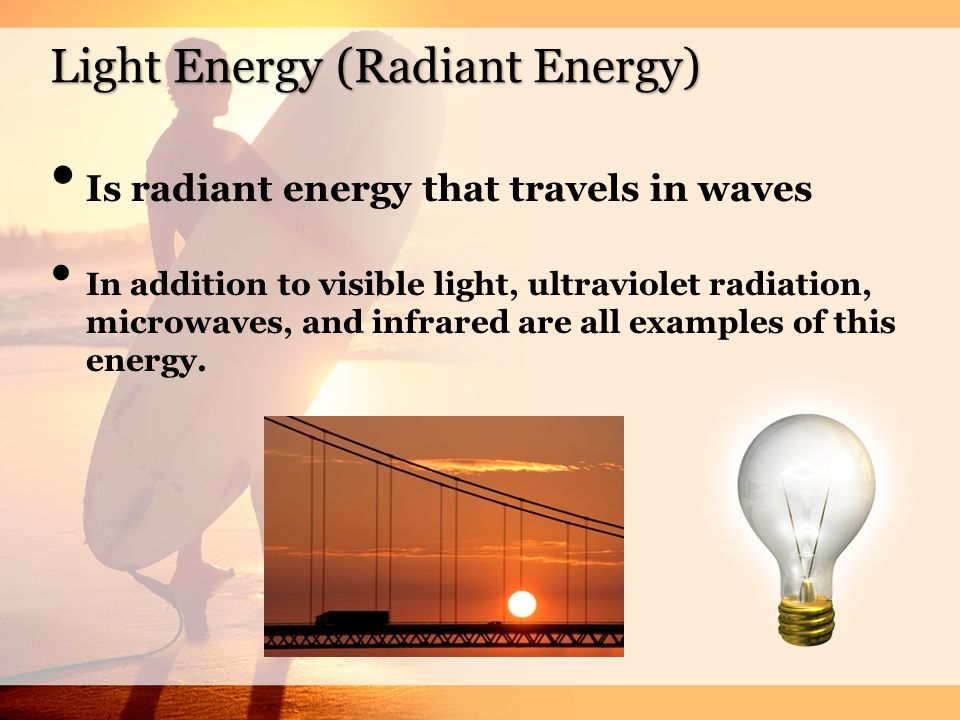 Light Energy (Radiant Energy)

• Is radiant energy that travels in waves

• In addition to visible light, ultraviolet radiation, microwaves, and infrared are all examples of this energy.